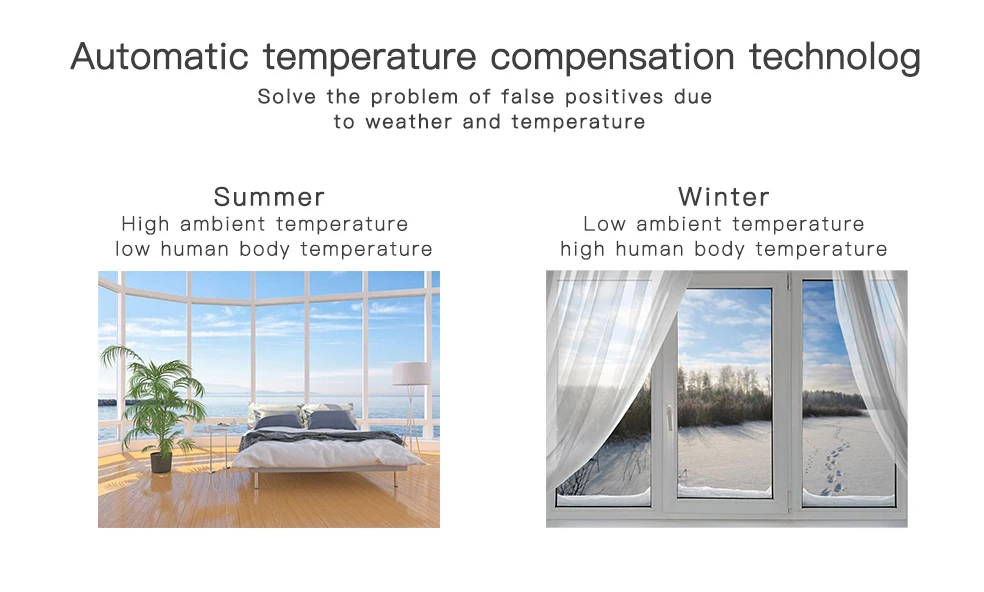 Automatic temperature compensation technolog

Solve the problem of false positives due to weather and temperature

Summer
High ambient temperature
low human body temperature

Winter
Low ambient temperature
high human body temperature